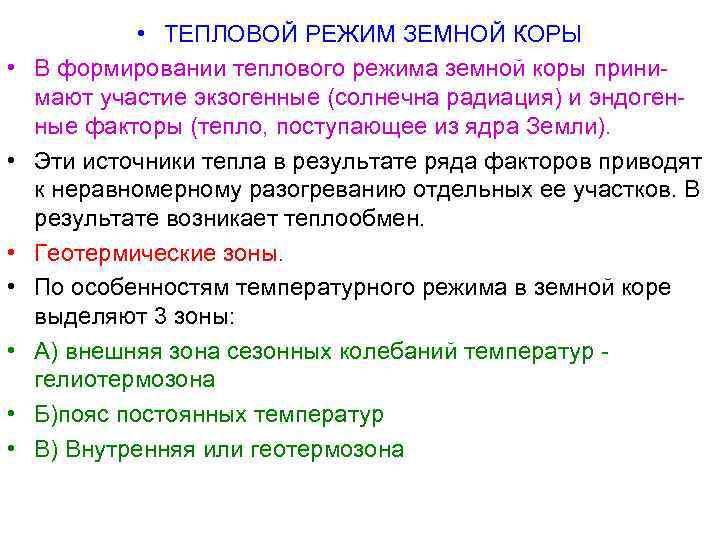 • ТЕПЛОВОЙ РЕЖИМ ЗЕМНОЙ КОРЫ

• В формировании теплового режима земной коры принимают участие экзогенные (солнечна радиация) и эндогенные факторы (тепло, поступающее из ядра Земли).

• Эти источники тепла в результате ряда факторов приводят к неравномерному разогреванию отдельных ее участков. В результате возникает теплообмен.

• Геотермические зоны.

• По особенностям температурного режима в земной коре выделяют 3 зоны:

• А) внешняя зона сезонных колебаний температур - гелиотермозона

• Б)пояс постоянных температур

• В) Внутренняя или геотермозона